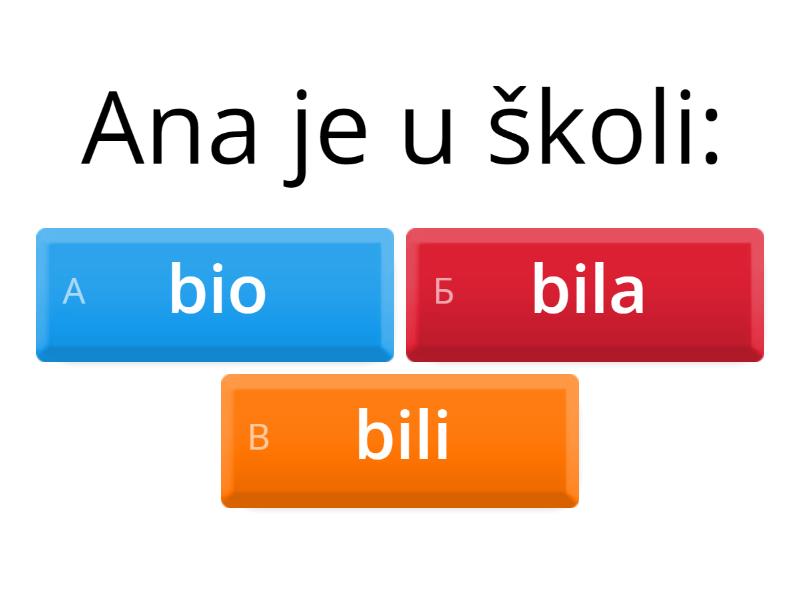 Ana je u školi:

А bio

Б bila

В bili